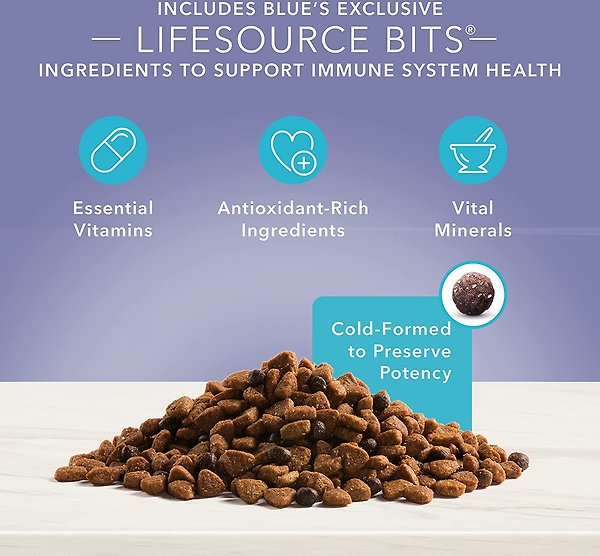 INCLUDES BLUE'S EXCLUSIVE

— LIFESOURCE BITS® —

INGREDIENTS TO SUPPORT IMMUNE SYSTEM HEALTH

Essential Vitamins

Antioxidant-Rich Ingredients

Vital Minerals

Cold-Formed to Preserve Potency